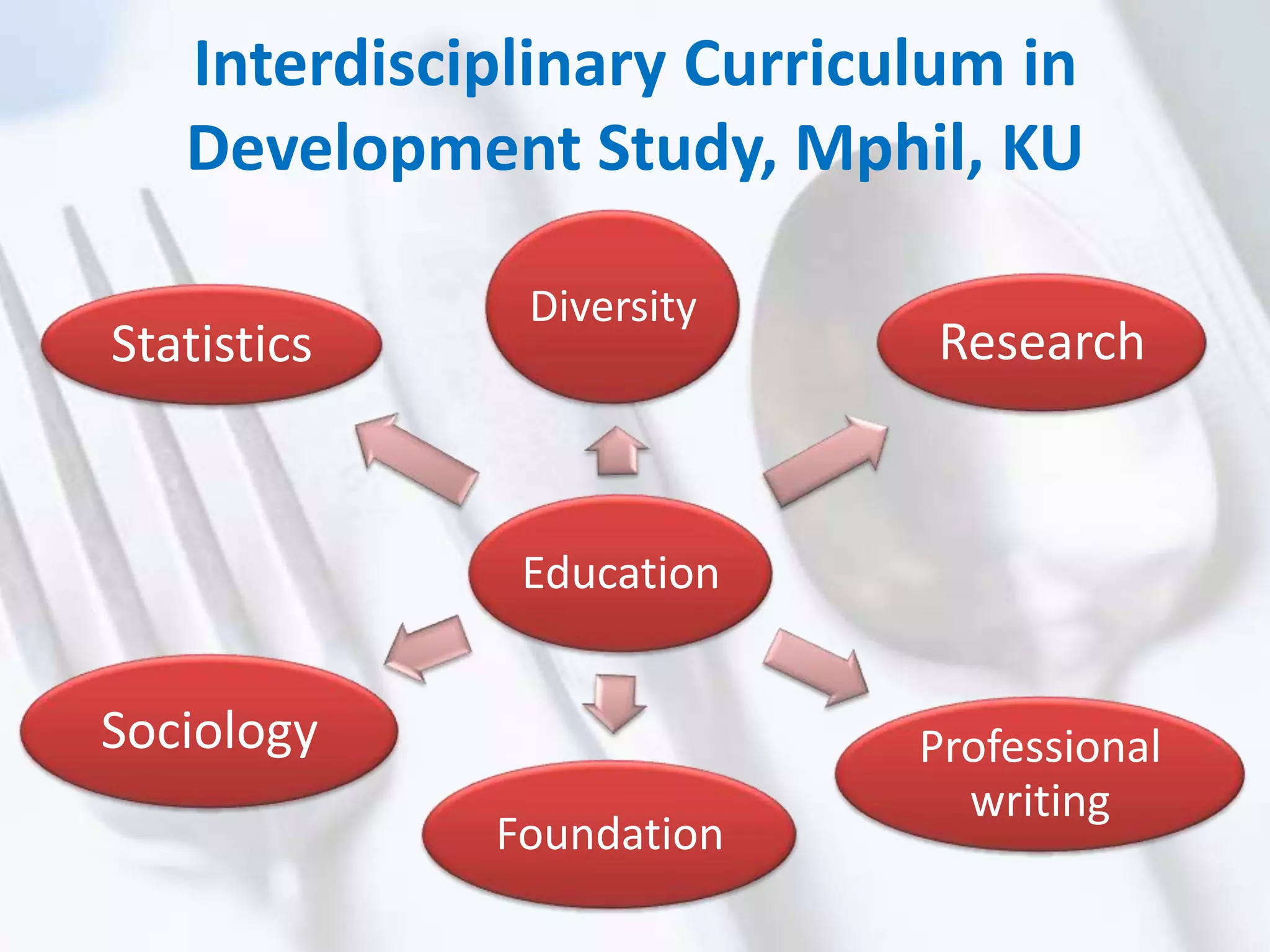 Interdisciplinary Curriculum in Development Study, Mphil, KU

Statistics

Diversity

Research

Education

Sociology

Foundation

Professional writing